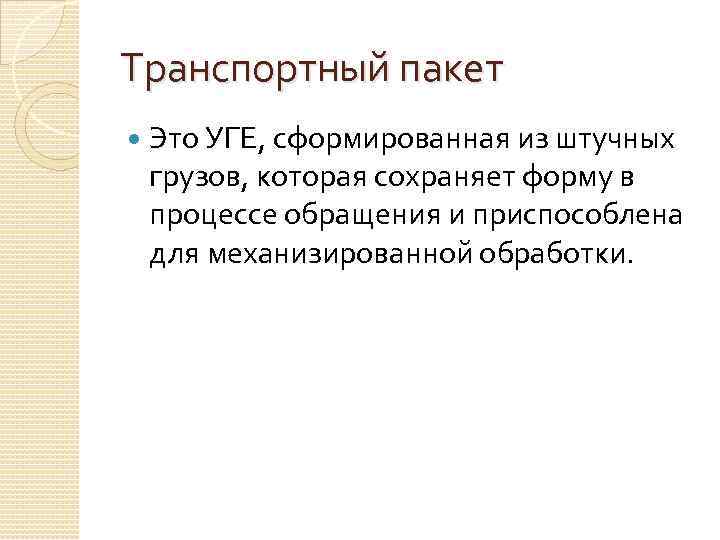 Транспортный пакет

Это УГЕ, сформированная из штучных грузов, которая сохраняет форму в процессе обращения и приспособлена для механизированной обработки.